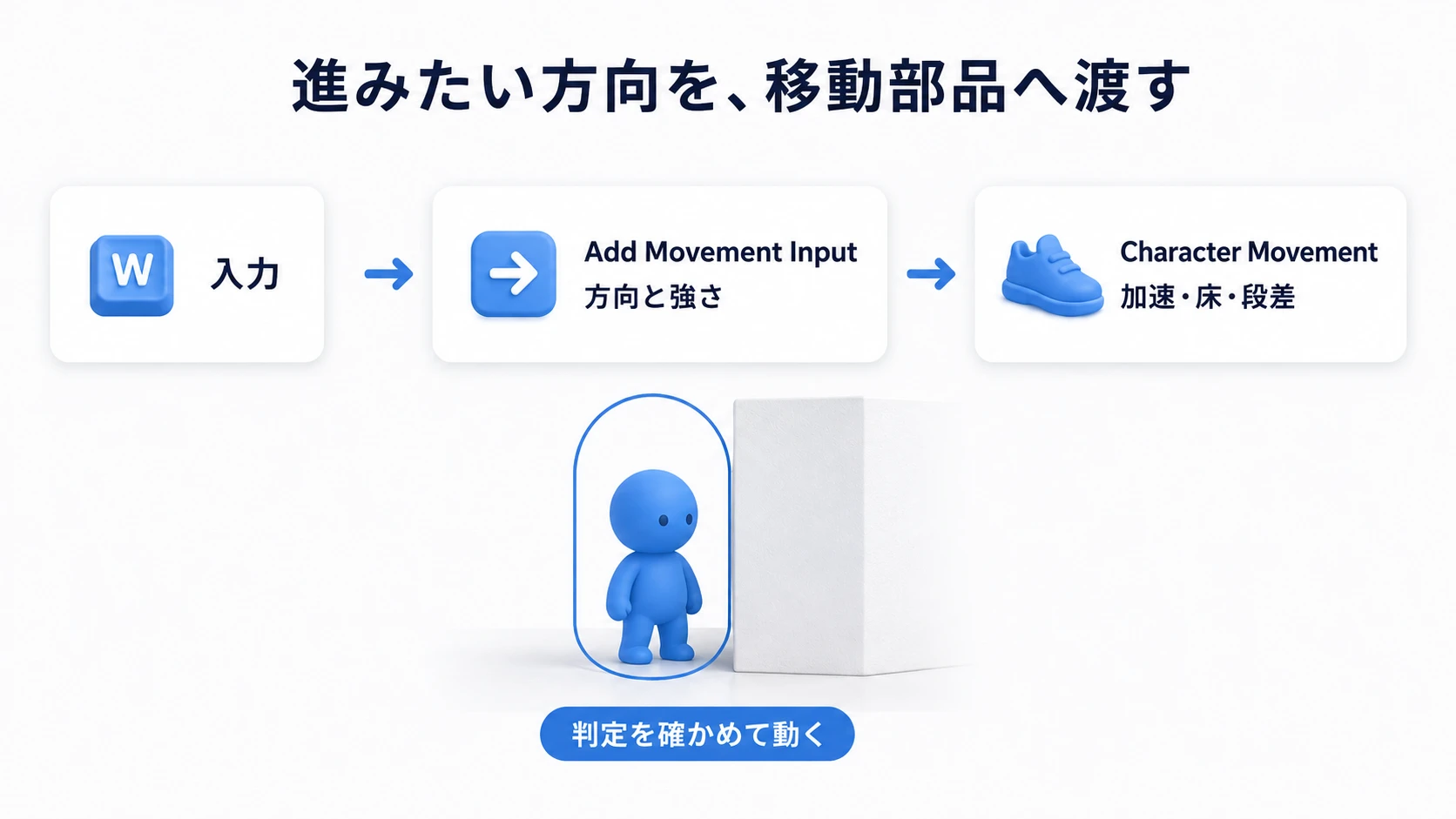 進みたい方向を、移動部品へ渡す

W 入力

Add Movement Input
方向と強さ

Character Movement
加速・床・段差

判定を確かめて動く